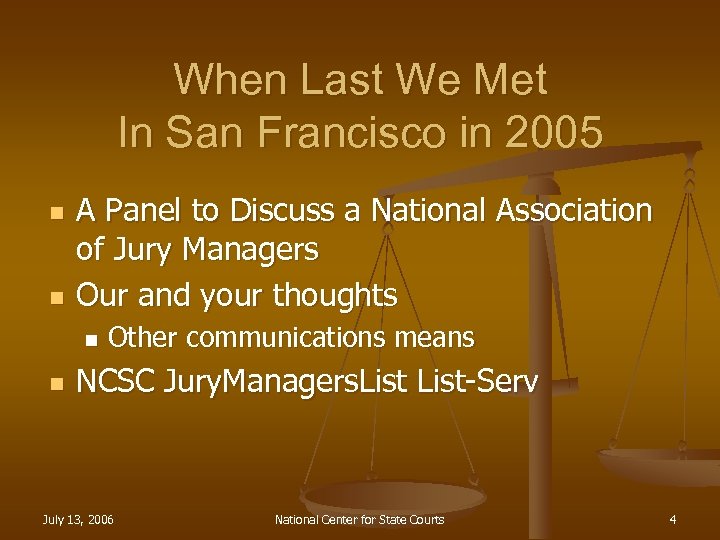 When Last We Met
In San Francisco in 2005

- A Panel to Discuss a National Association of Jury Managers
- Our and your thoughts
  - Other communications means
- NCSC JuryManagersList List-Serv

July 13, 2006

National Center for State Courts

4